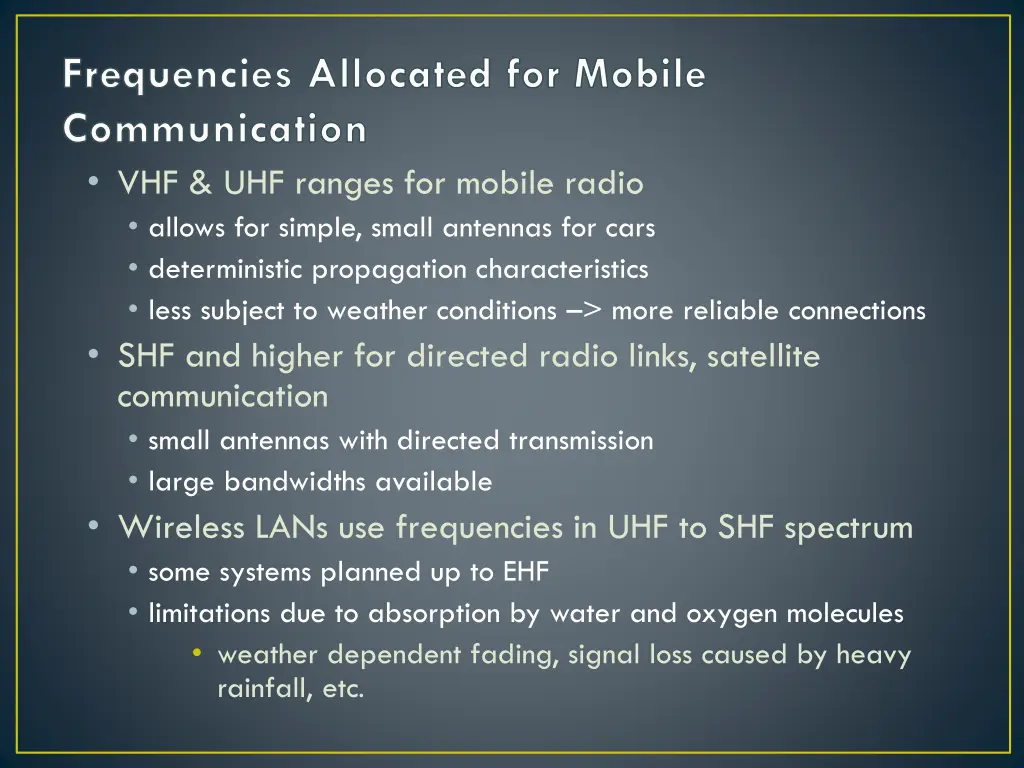 Frequencies Allocated for Mobile Communication

• VHF & UHF ranges for mobile radio
  • allows for simple, small antennas for cars
  • deterministic propagation characteristics
  • less subject to weather conditions –> more reliable connections
• SHF and higher for directed radio links, satellite communication
  • small antennas with directed transmission
  • large bandwidths available
• Wireless LANs use frequencies in UHF to SHF spectrum
  • some systems planned up to EHF
  • limitations due to absorption by water and oxygen molecules
    • weather dependent fading, signal loss caused by heavy rainfall, etc.